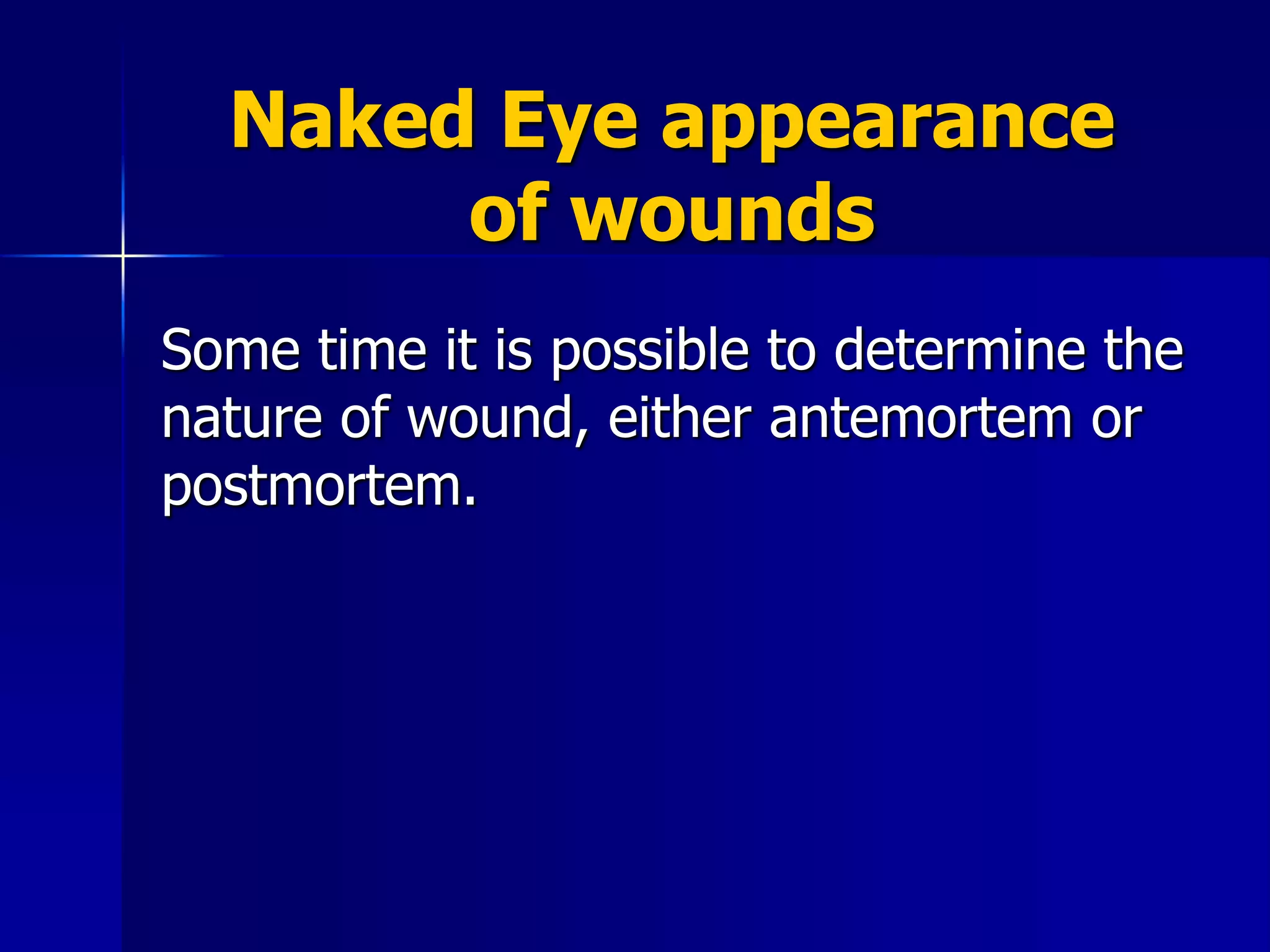 Naked Eye appearance of wounds

Some time it is possible to determine the nature of wound, either antemortem or postmortem.